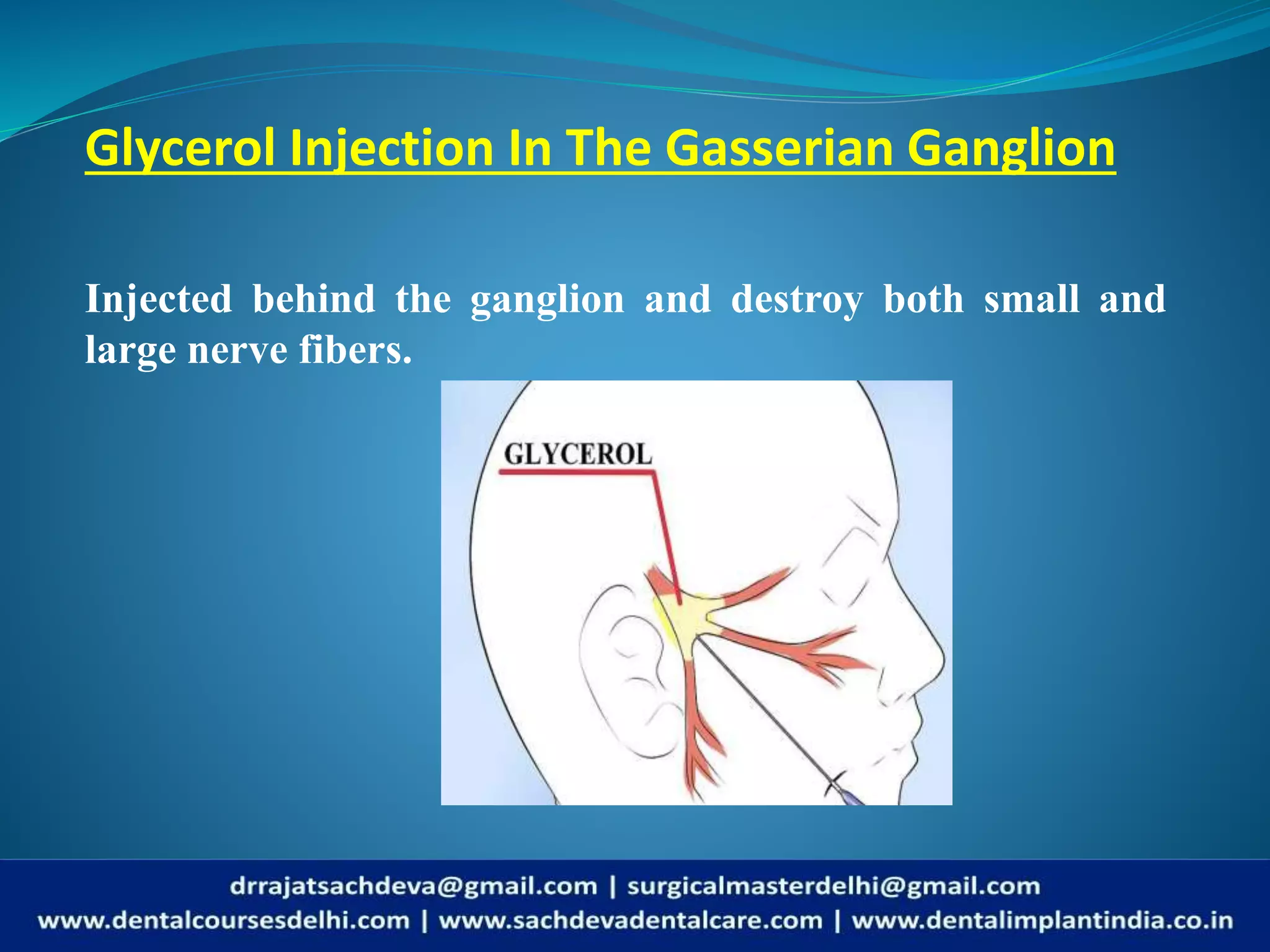 Glycerol Injection In The Gasserian Ganglion

Injected behind the ganglion and destroy both small and large nerve fibers.

GLYCEROL

drrajatsachdeva@gmail.com | surgicalmasterdelhi@gmail.com
www.dentalcoursesdelhi.com | www.sachdevadentalcare.com | www.dentalimplantindia.co.in